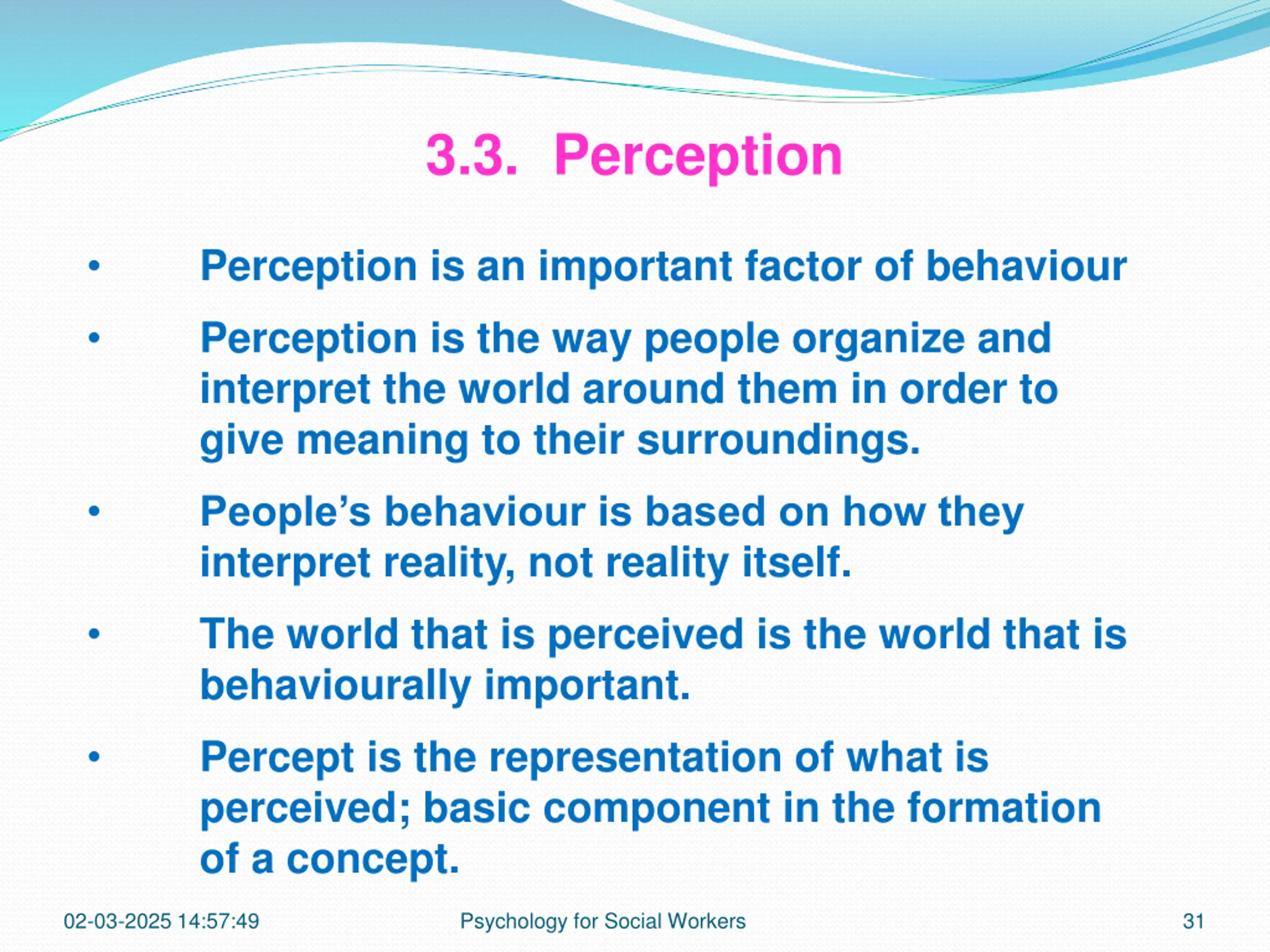 3.3. Perception

• Perception is an important factor of behaviour

• Perception is the way people organize and interpret the world around them in order to give meaning to their surroundings.

• People’s behaviour is based on how they interpret reality, not reality itself.

• The world that is perceived is the world that is behaviourally important.

• Percept is the representation of what is perceived; basic component in the formation of a concept.

02-03-2025 14:57:49 Psychology for Social Workers 31